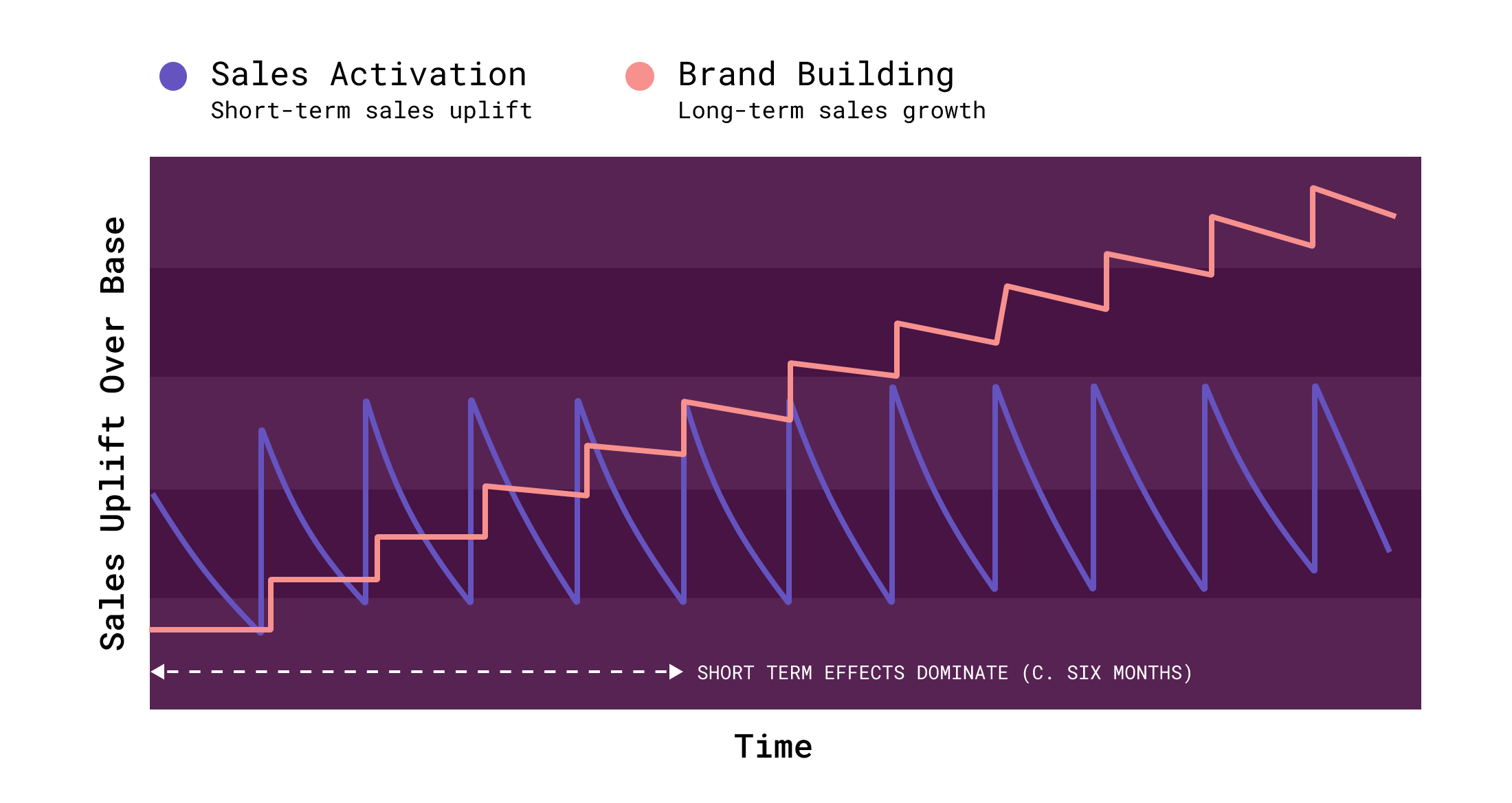 Sales Activation
Short-term sales uplift

Brand Building
Long-term sales growth

Sales Uplift Over Base

SHORT TERM EFFECTS DOMINATE (C. SIX MONTHS)

Time